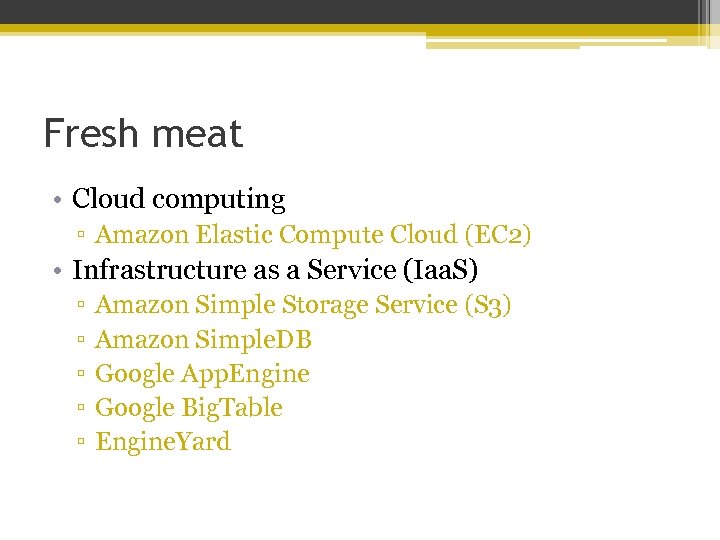 Fresh meat

• Cloud computing
 ▫ Amazon Elastic Compute Cloud (EC2)
• Infrastructure as a Service (IaaS)
 ▫ Amazon Simple Storage Service (S3)
 ▫ Amazon SimpleDB
 ▫ Google AppEngine
 ▫ Google BigTable
 ▫ EngineYard